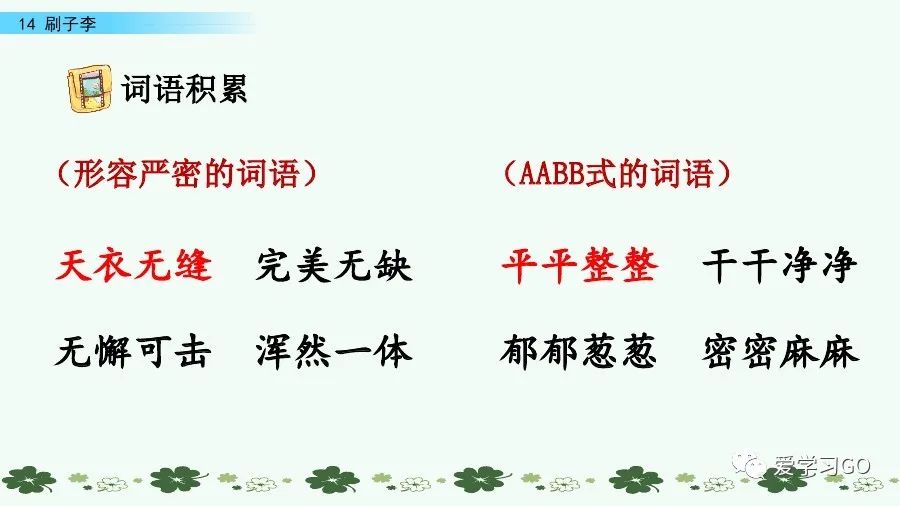 14 刷子李

词语积累

（形容严密的词语）

天衣无缝　完美无缺

无懈可击　浑然一体

（AABB式的词语）

平平整整　干干净净

郁郁葱葱　密密麻麻

爱学习GO